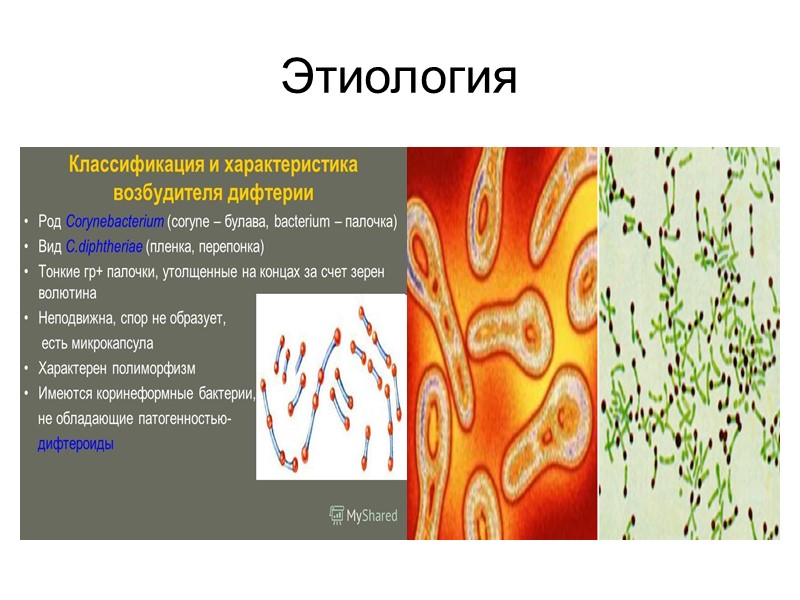 Этиология

Классификация и характеристика возбудителя дифтерии

• Род Corynebacterium (coryne – булава, bacterium – палочка)
• Вид C.diphtheriae (пленка, перепонка)
• Тонкие гр+ палочки, утолщенные на концах за счет зерен волютина
• Неподвижна, спор не образует, есть микрокапсула
• Характерен полиморфизм
• Имеются коринеформные бактерии, не обладающие патогенностью- дифтероиды

MyShared